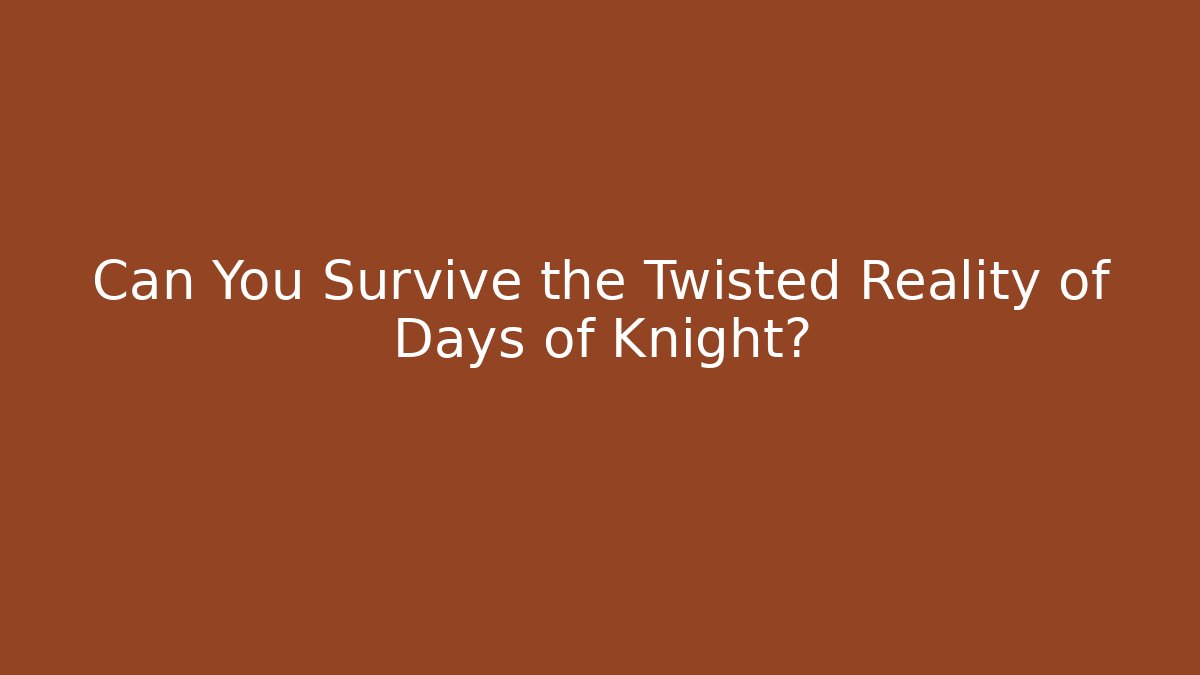 Can You Survive the Twisted Reality of Days of Knight?